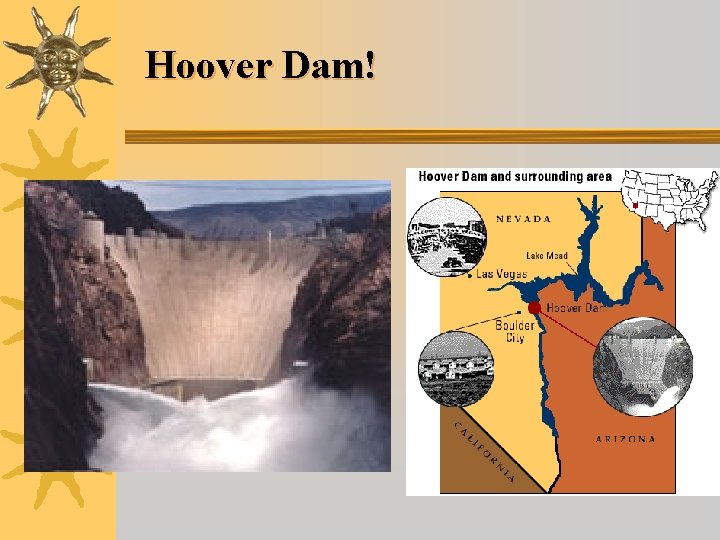 Hoover Dam!

Hoover Dam and surrounding area

NEVADA

Lake Mead

Las Vegas

Hoover Dam

Boulder City

CALIFORNIA

ARIZONA